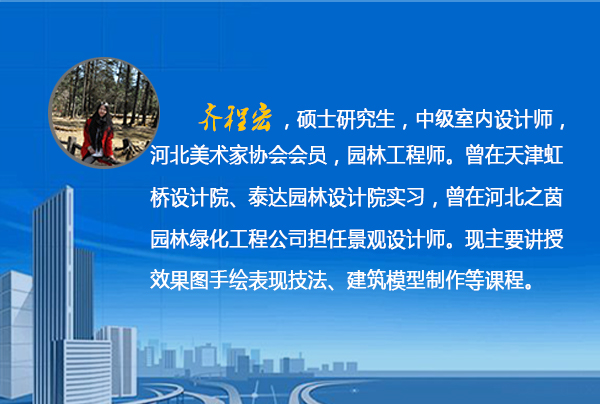 齐程宏，硕士研究生，中级室内设计师，河北美术家协会会员，园林工程师。曾在天津虹桥设计院、泰达园林设计院实习，曾在河北之茵园林绿化工程公司担任景观设计师。现主要讲授效果图手绘表现技法、建筑模型制作等课程。